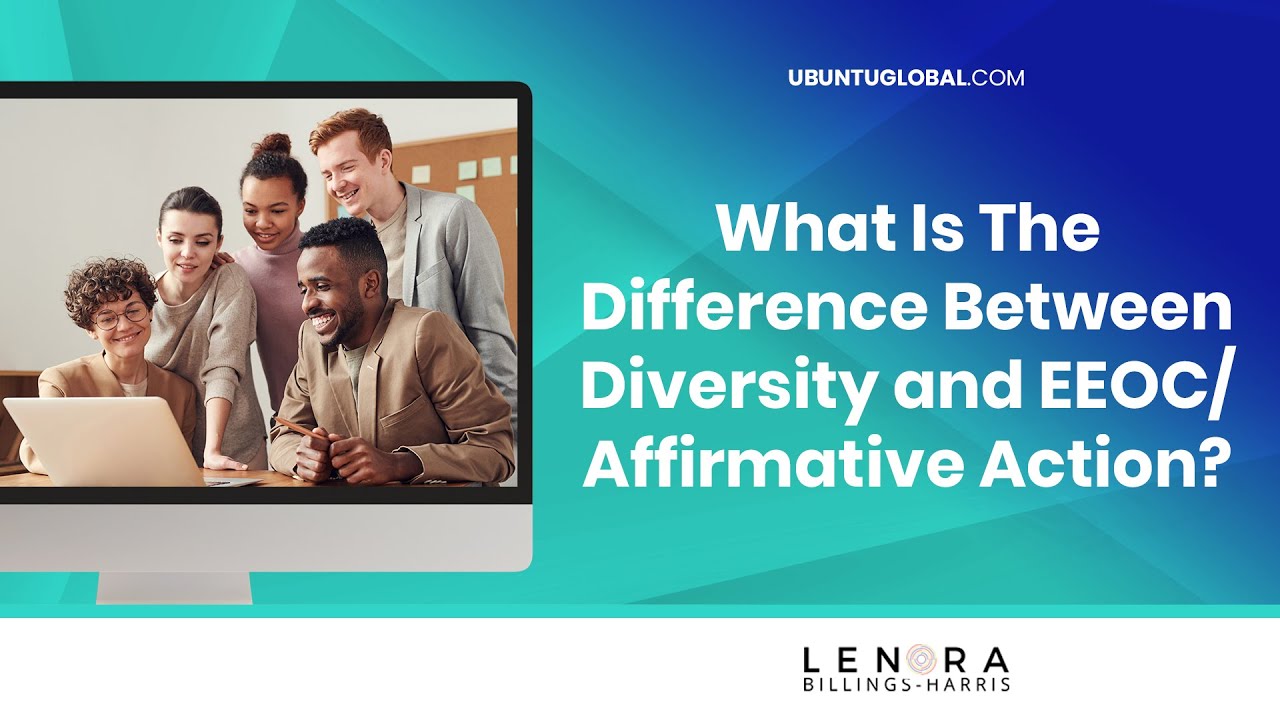 UBUNTUGLOBAL.COM

What Is The Difference Between Diversity and EEOC/ Affirmative Action?

LENORA
BILLINGS-HARRIS